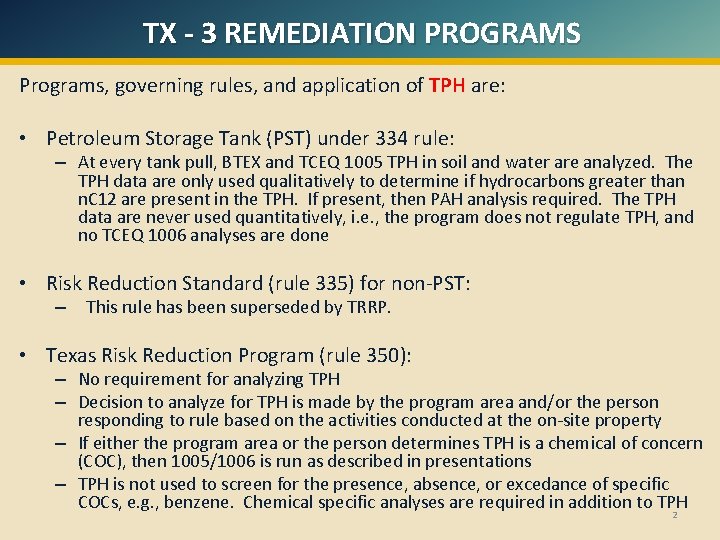 TX - 3 REMEDIATION PROGRAMS

Programs, governing rules, and application of TPH are:

• Petroleum Storage Tank (PST) under 334 rule:
– At every tank pull, BTEX and TCEQ 1005 TPH in soil and water are analyzed. The TPH data are only used qualitatively to determine if hydrocarbons greater than nC12 are present in the TPH. If present, then PAH analysis required. The TPH data are never used quantitatively, i.e., the program does not regulate TPH, and no TCEQ 1006 analyses are done

• Risk Reduction Standard (rule 335) for non-PST:
– This rule has been superseded by TRRP.

• Texas Risk Reduction Program (rule 350):
– No requirement for analyzing TPH
– Decision to analyze for TPH is made by the program area and/or the person responding to rule based on the activities conducted at the on-site property
– If either the program area or the person determines TPH is a chemical of concern (COC), then 1005/1006 is run as described in presentations
– TPH is not used to screen for the presence, absence, or excedance of specific COCs, e.g., benzene. Chemical specific analyses are required in addition to TPH

2